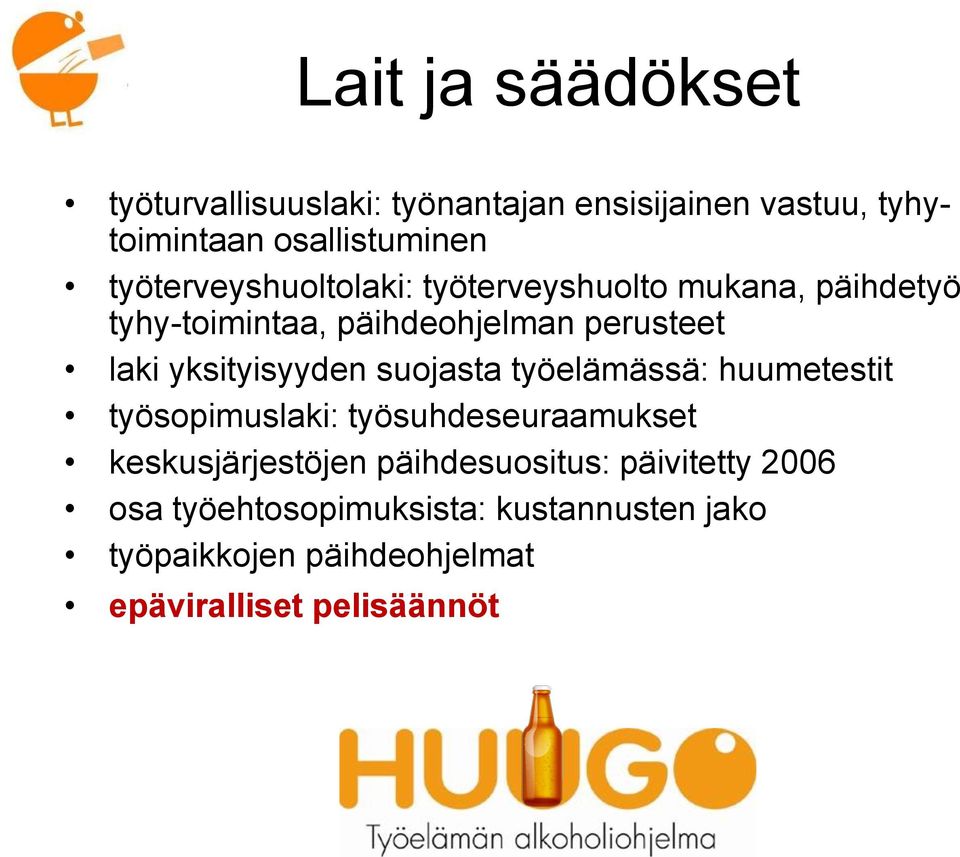 Lait ja säädökset

• työturvallisuuslaki: työnantajan ensisijainen vastuu, tyhy-toimintaan osallistuminen
• työterveyshuoltolaki: työterveyshuolto mukana, päihdetyö tyhy-toimintaa, päihdeohjelman perusteet
• laki yksityisyyden suojasta työelämässä: huumetestit
• työsopimuslaki: työsuhdeseuraamukset
• keskusjärjestöjen päihdesuositus: päivitetty 2006
• osa työehtosopimuksista: kustannusten jako
• työpaikkojen päihdeohjelmat
• epäviralliset pelisäännöt

HUUGO
Työelämän alkoholiohjelma